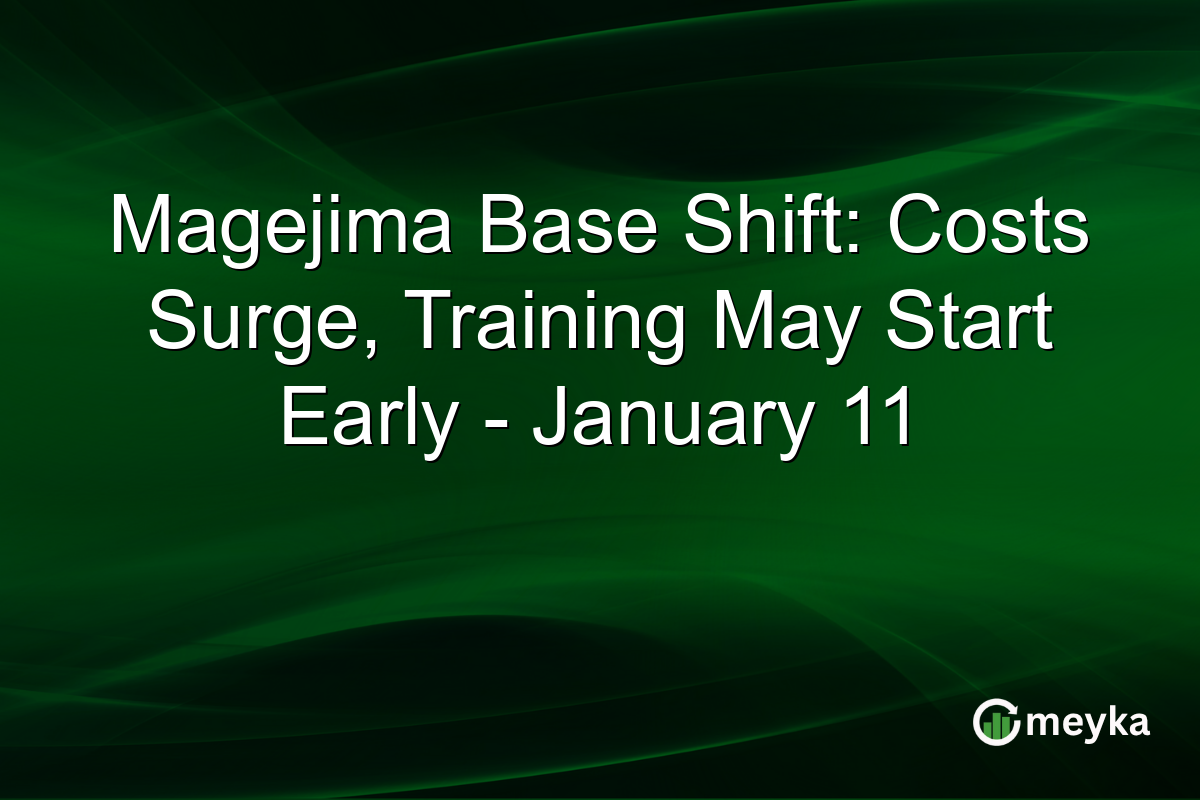 Magejima Base Shift: Costs Surge, Training May Start Early - January 11

meyka